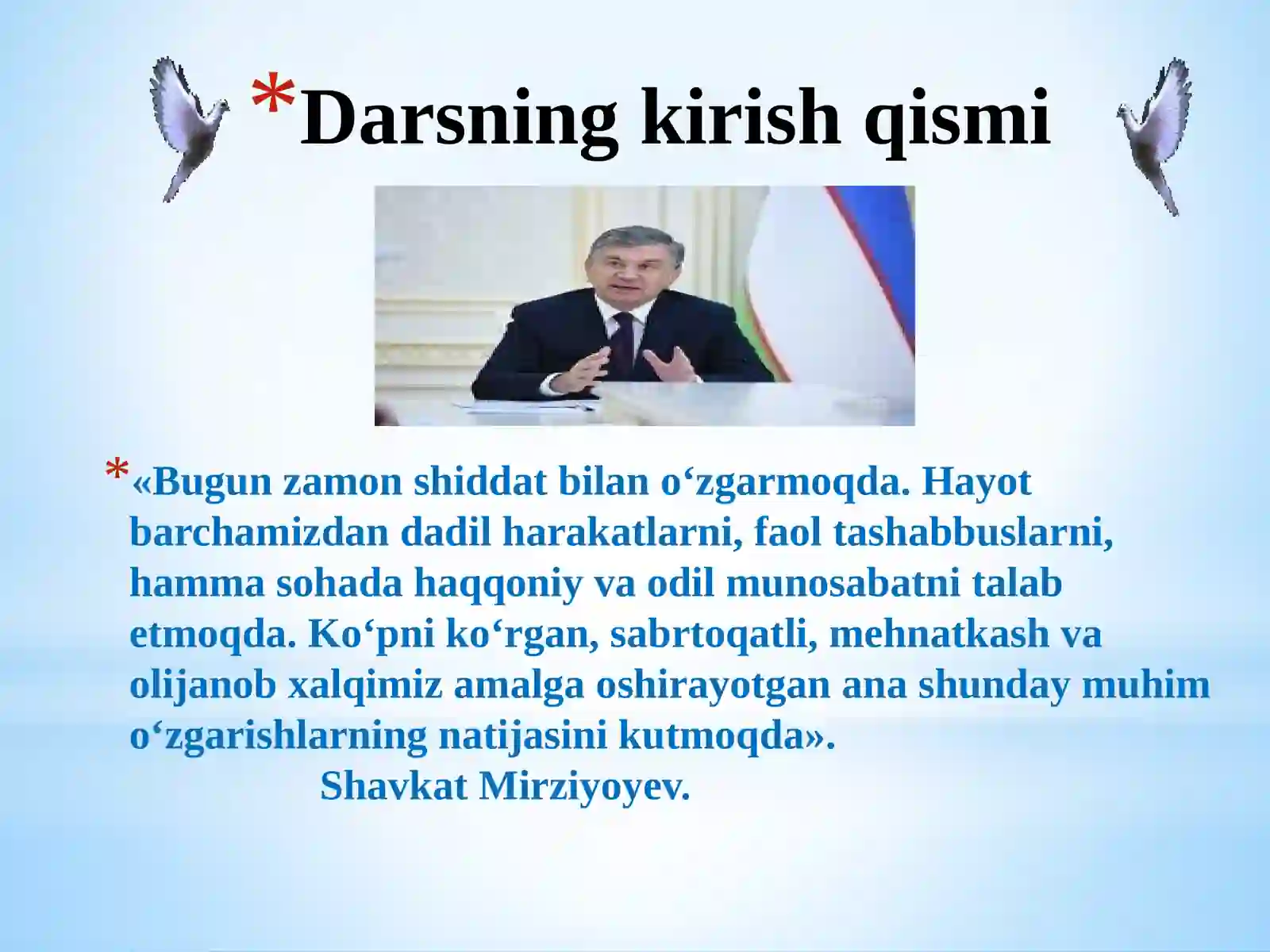 *Darsning kirish qismi

*«Bugun zamon shiddat bilan o‘zgarmoqda. Hayot barchamizdan dadil harakatlarni, faol tashabbuslarni, hamma sohada haqqoniy va odil munosabatni talab etmoqda. Ko‘pni ko‘rgan, sabrtoqatli, mehnatkash va olijanob xalqimiz amalga oshirayotgan ana shunday muhim o‘zgarishlarning natijasini kutmoqda».
Shavkat Mirziyoyev.